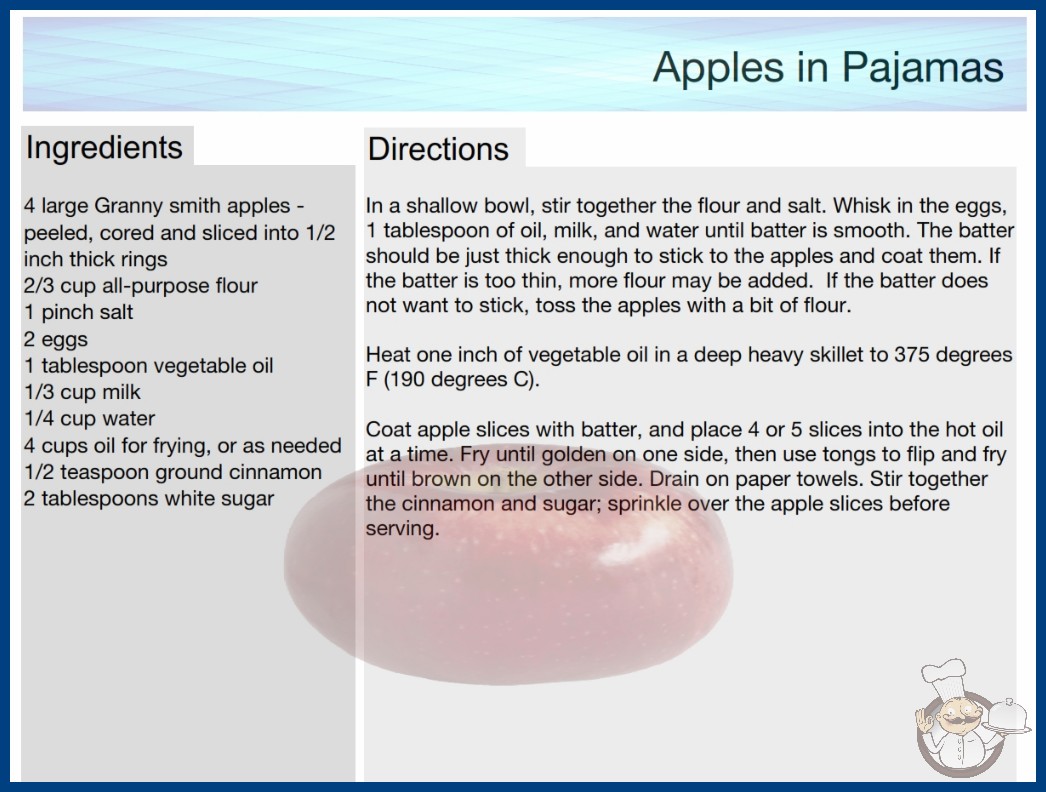 Apples in Pajamas

Ingredients

4 large Granny smith apples - peeled, cored and sliced into 1/2 inch thick rings
2/3 cup all-purpose flour
1 pinch salt
2 eggs
1 tablespoon vegetable oil
1/3 cup milk
1/4 cup water
4 cups oil for frying, or as needed
1/2 teaspoon ground cinnamon
2 tablespoons white sugar

Directions

In a shallow bowl, stir together the flour and salt. Whisk in the eggs, 1 tablespoon of oil, milk, and water until batter is smooth. The batter should be just thick enough to stick to the apples and coat them. If the batter is too thin, more flour may be added. If the batter does not want to stick, toss the apples with a bit of flour.

Heat one inch of vegetable oil in a deep heavy skillet to 375 degrees F (190 degrees C).

Coat apple slices with batter, and place 4 or 5 slices into the hot oil at a time. Fry until golden on one side, then use tongs to flip and fry until brown on the other side. Drain on paper towels. Stir together the cinnamon and sugar; sprinkle over the apple slices before serving.